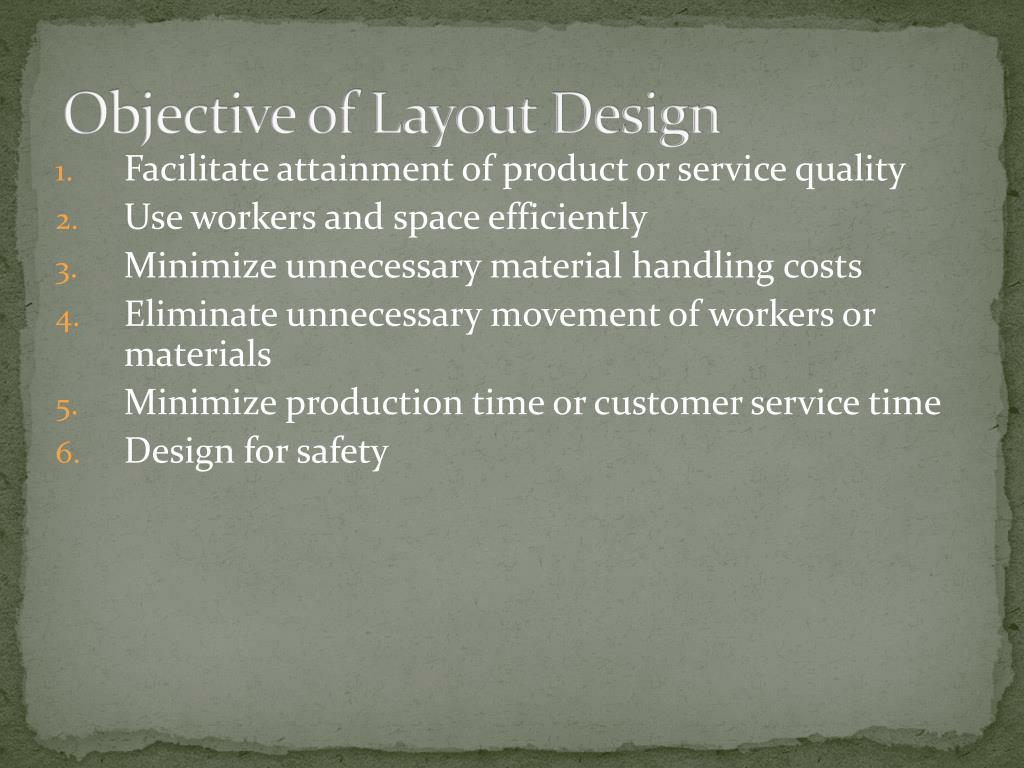 Objective of Layout Design

1. Facilitate attainment of product or service quality
2. Use workers and space efficiently
3. Minimize unnecessary material handling costs
4. Eliminate unnecessary movement of workers or materials
5. Minimize production time or customer service time
6. Design for safety